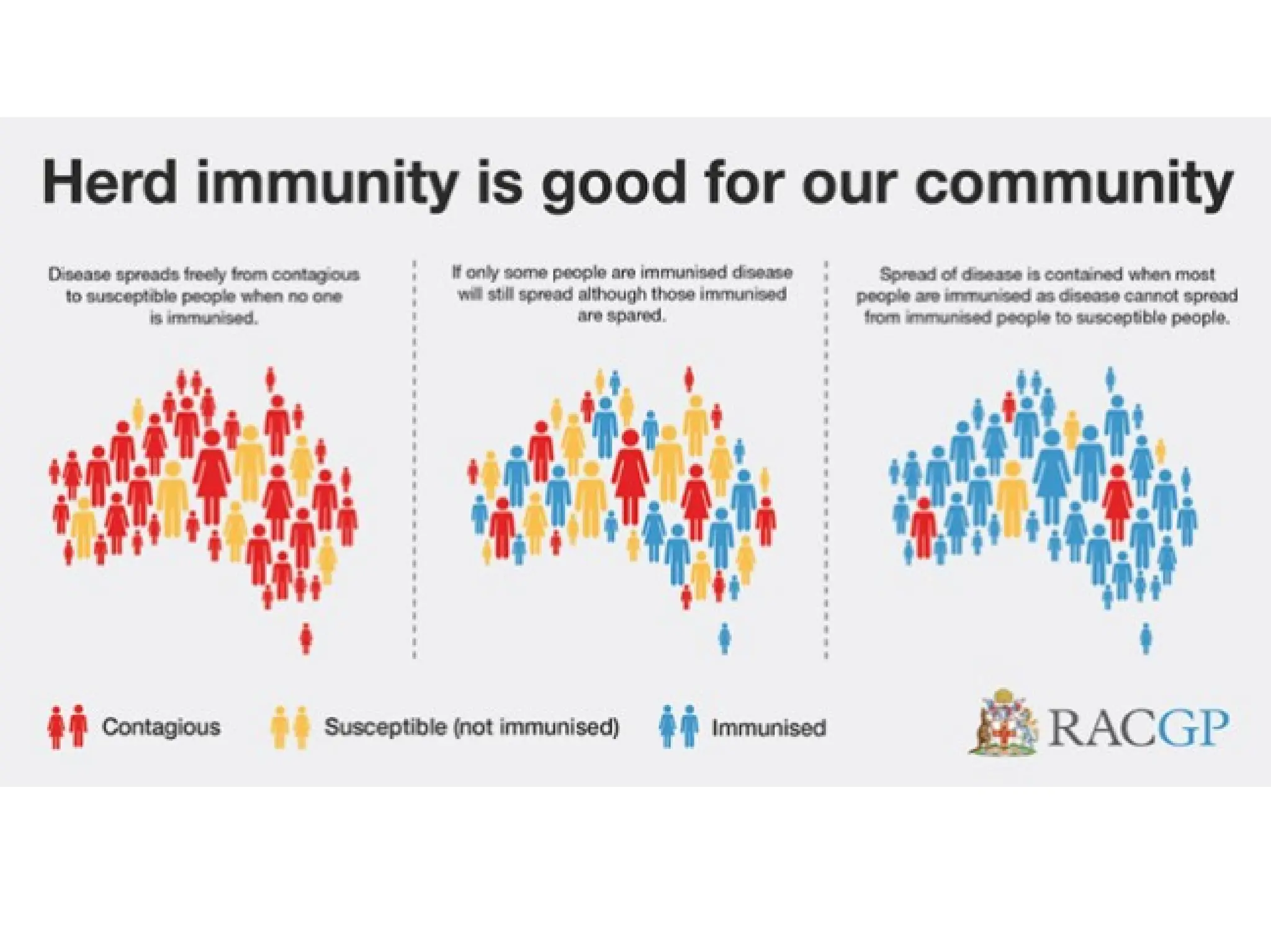 Herd immunity is good for our community

Disease spreads freely from contagious to susceptible people when no one is immunised.

If only some people are immunised disease will still spread although those immunised are spared.

Spread of disease is contained when most people are immunised as disease cannot spread from immunised people to susceptible people.

Contagious

Susceptible (not immunised)

Immunised

RACGP